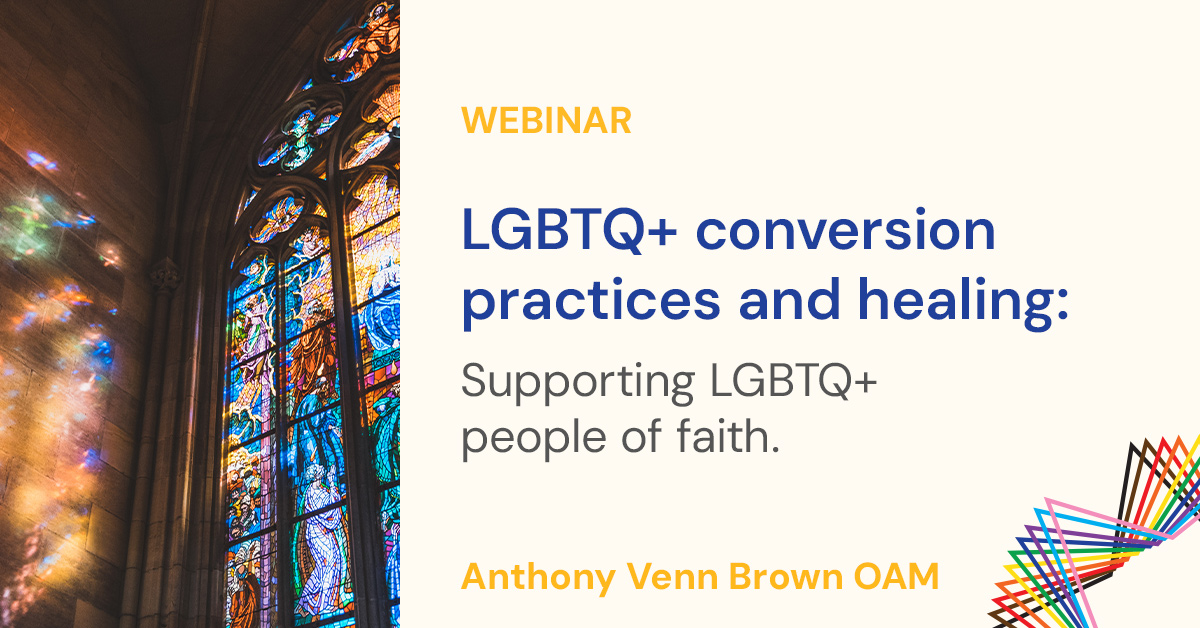 WEBINAR

LGBTQ+ conversion practices and healing:

Supporting LGBTQ+ people of faith.

Anthony Venn Brown OAM